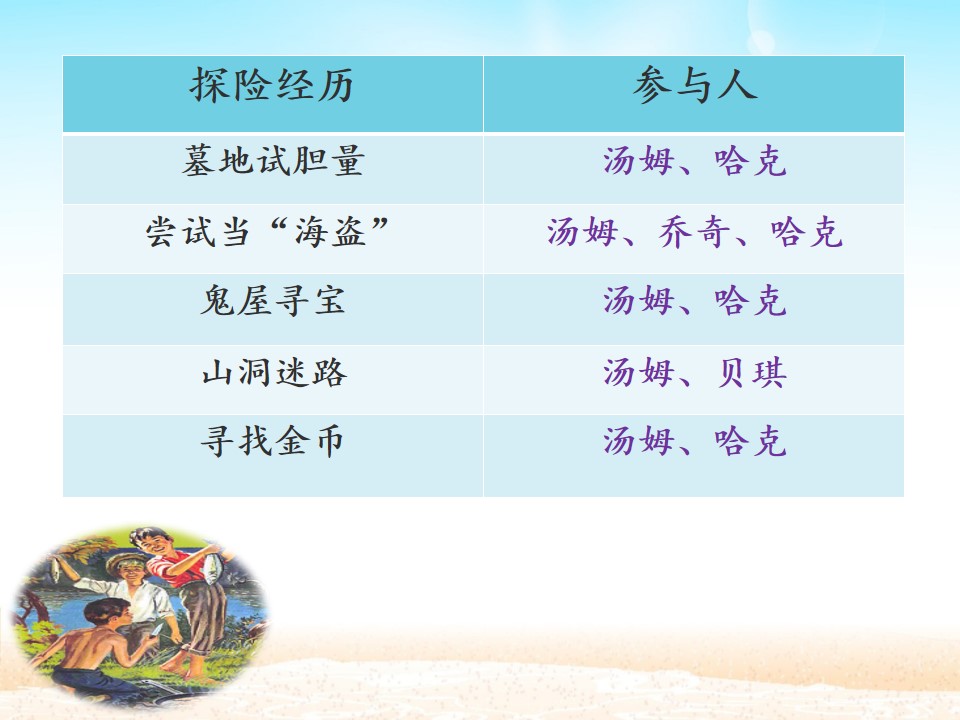 | 探险经历 | 参与人 |
|---|---|
| 墓地试胆量 | 汤姆、哈克 |
| 尝试当“海盗” | 汤姆、乔奇、哈克 |
| 鬼屋寻宝 | 汤姆、哈克 |
| 山洞迷路 | 汤姆、贝琪 |
| 寻找金币 | 汤姆、哈克 |